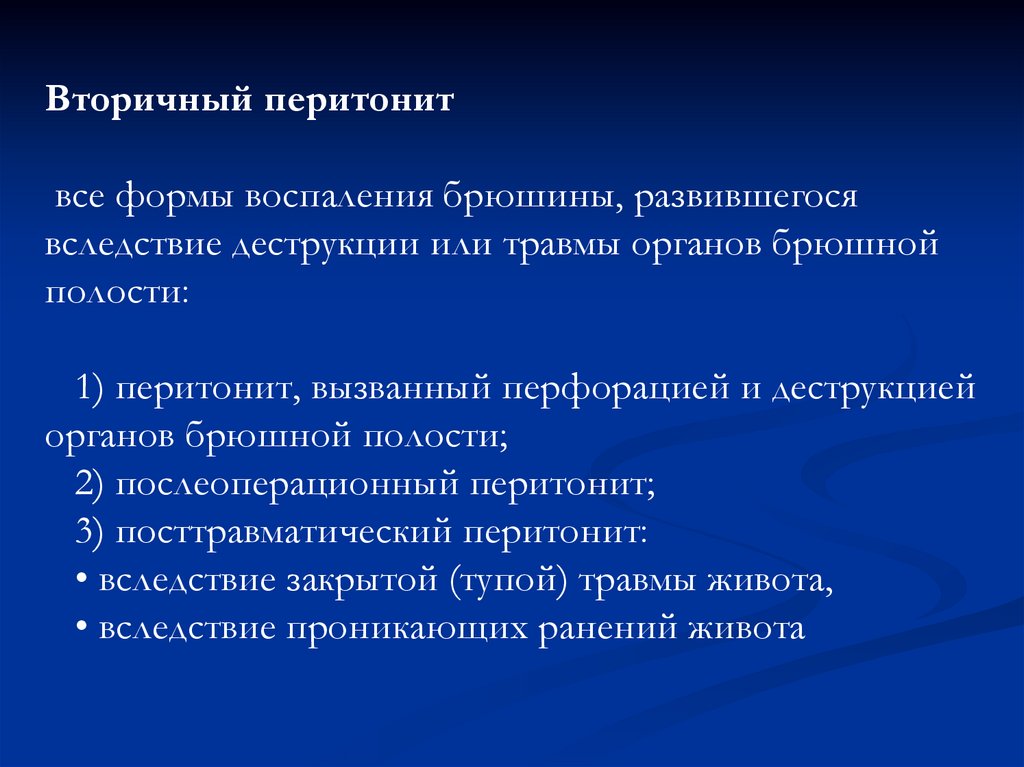 Вторичный перитонит

все формы воспаления брюшины, развившегося вследствие деструкции или травмы органов брюшной полости:

1) перитонит, вызванный перфорацией и деструкцией органов брюшной полости;
2) послеоперационный перитонит;
3) посттравматический перитонит:
• вследствие закрытой (тупой) травмы живота,
• вследствие проникающих ранений живота